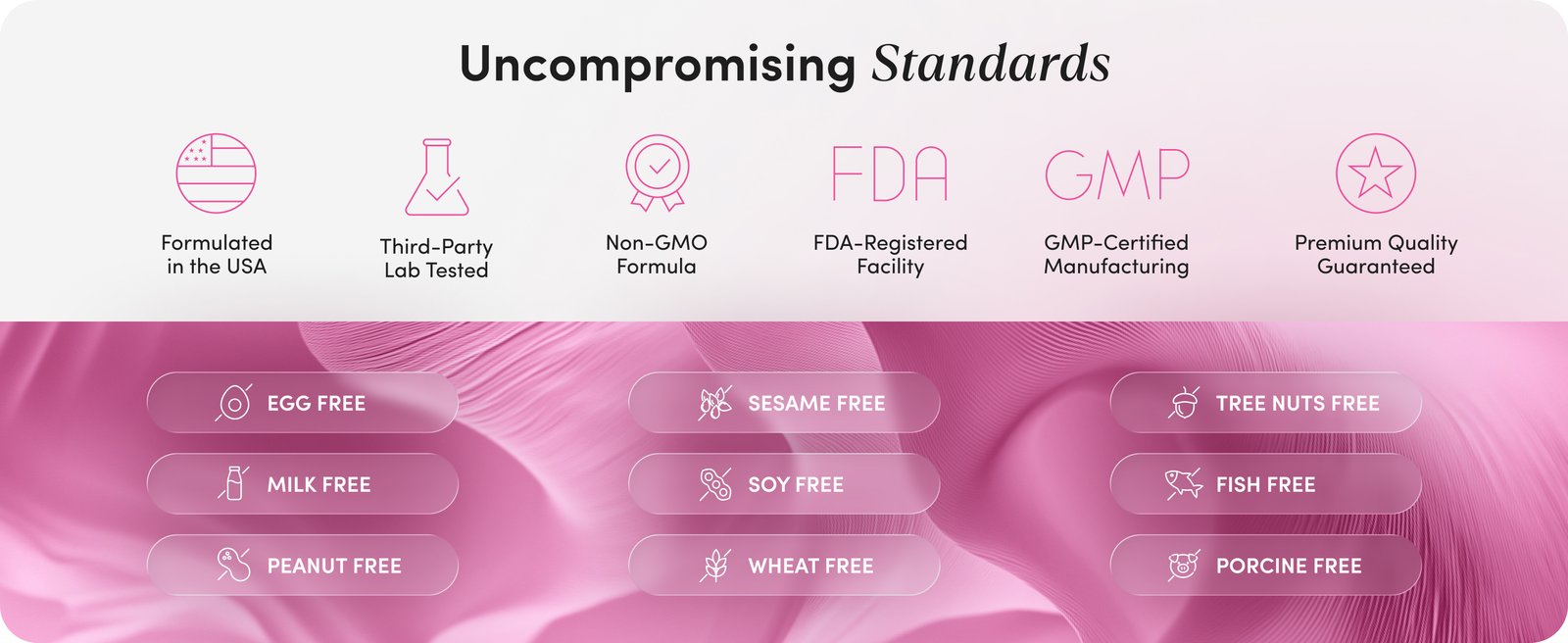 Uncompromising Standards

Formulated in the USA

Third-Party Lab Tested

Non-GMO Formula

FDA

FDA-Registered Facility

GMP

GMP-Certified Manufacturing

Premium Quality Guaranteed

EGG FREE

MILK FREE

PEANUT FREE

SESAME FREE

SOY FREE

WHEAT FREE

TREE NUTS FREE

FISH FREE

PORCINE FREE